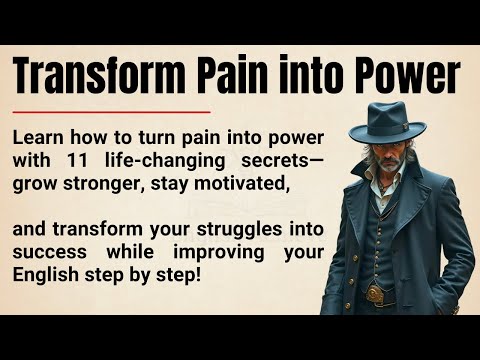 Transform Pain into Power

Learn how to turn pain into power with 11 life-changing secrets—grow stronger, stay motivated,

and transform your struggles into success while improving your English step by step!